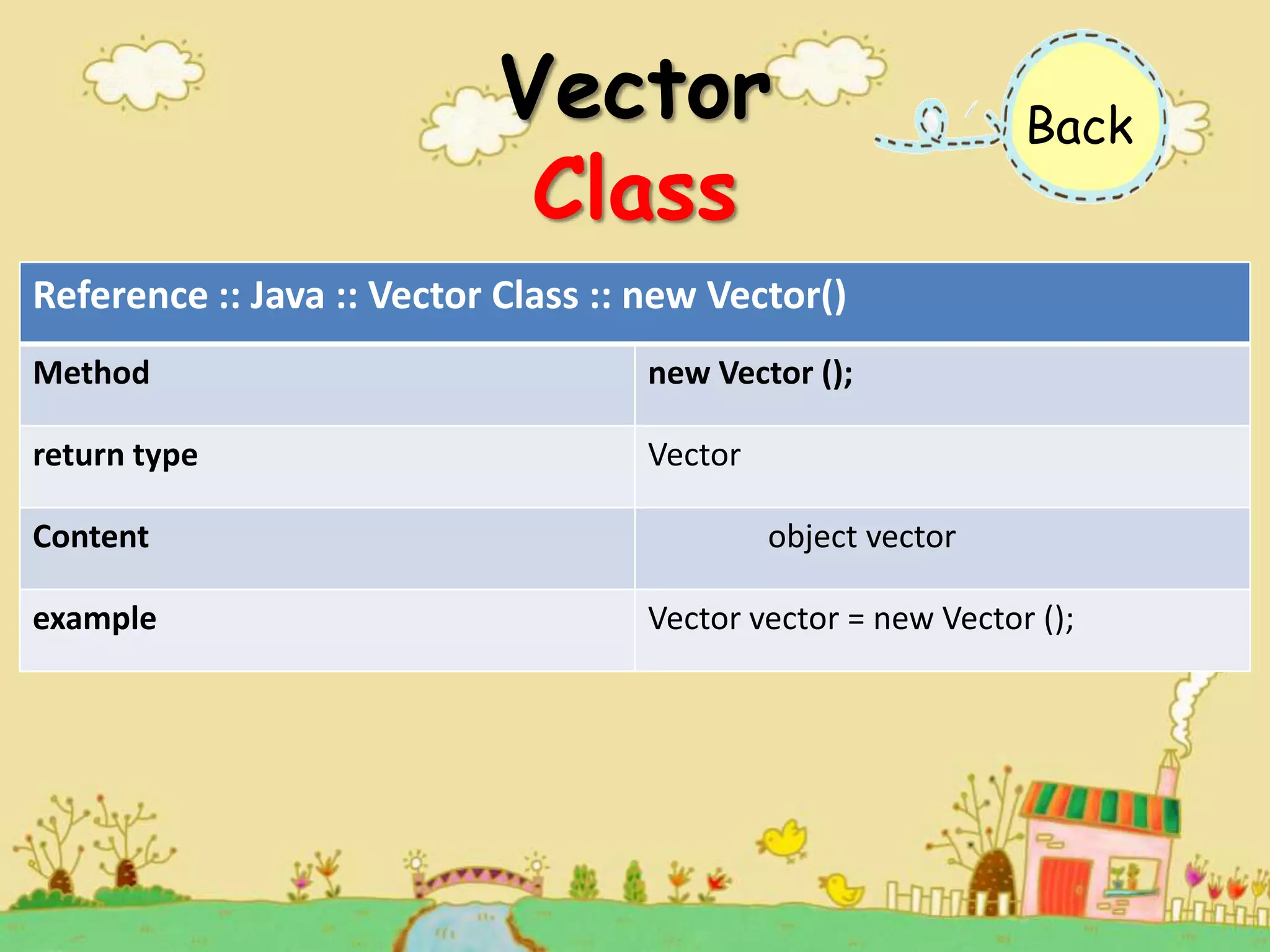 Vector Class

Back

| Reference :: Java :: Vector Class :: new Vector() | |
|---|---|
| Method | new Vector (); |
| return type | Vector |
| Content | object vector |
| example | Vector vector = new Vector (); |